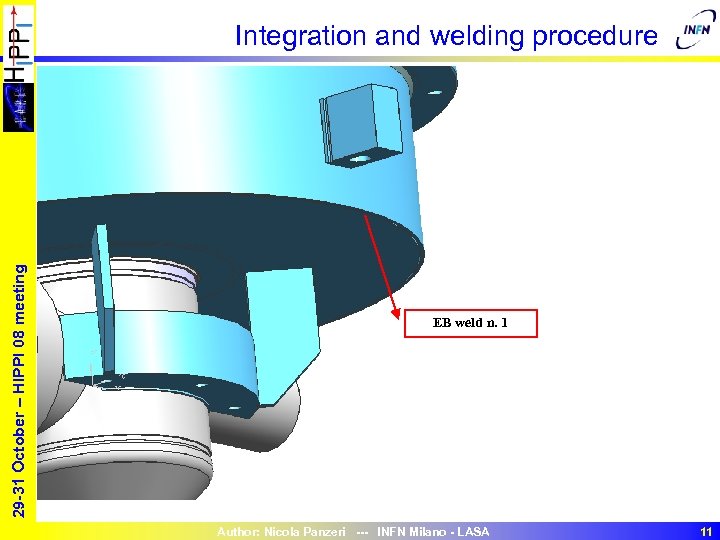 HIPPI

Integration and welding procedure

INFN

29-31 October – HIPPI 08 meeting

EB weld n. 1

Author: Nicola Panzeri --- INFN Milano - LASA

11